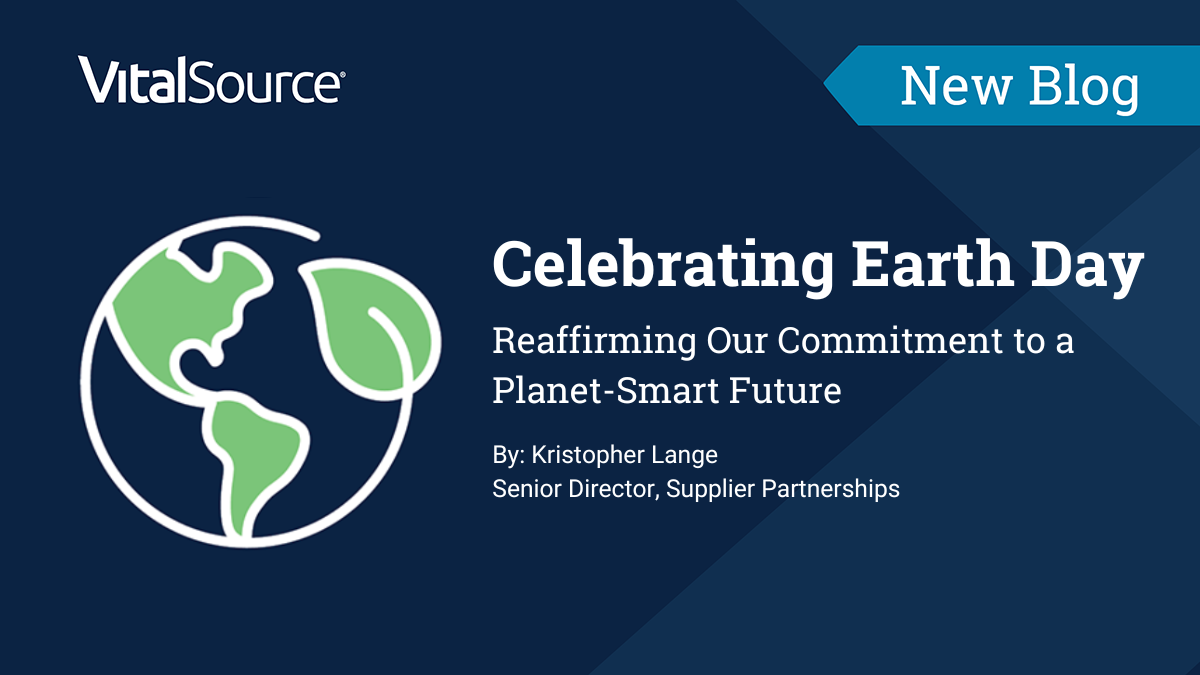 VitalSource®

New Blog

Celebrating Earth Day

Reaffirming Our Commitment to a Planet-Smart Future

By: Kristopher Lange
Senior Director, Supplier Partnerships